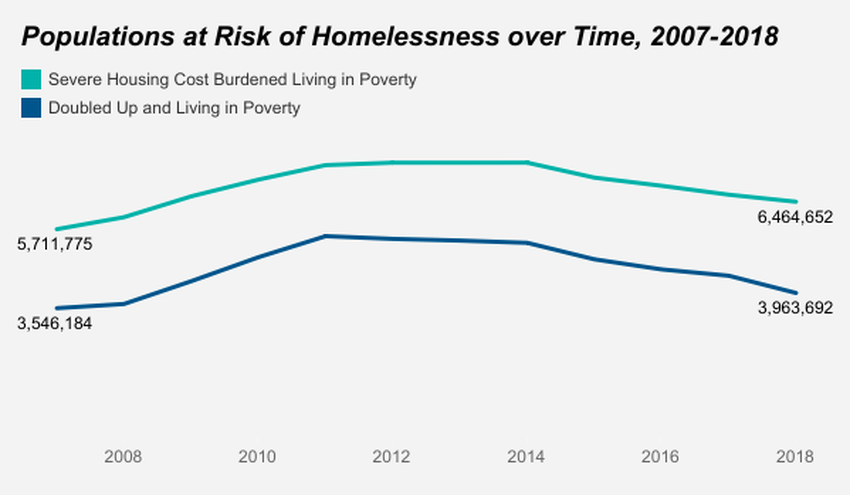 Populations at Risk of Homelessness over Time, 2007-2018

Severe Housing Cost Burdened Living in Poverty

Doubled Up and Living in Poverty

5,711,775

6,464,652

3,546,184

3,963,692

2008 2010 2012 2014 2016 2018